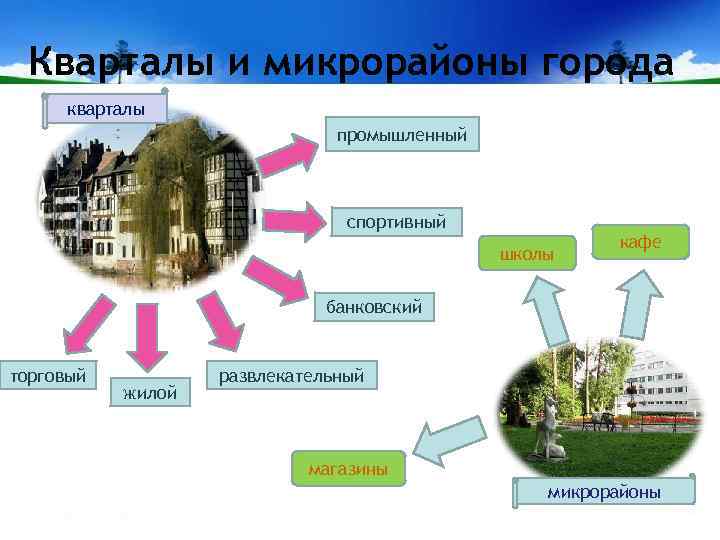 Кварталы и микрорайоны города

кварталы

промышленный

спортивный

банковский

торговый

жилой

развлекательный

школы

кафе

магазины

микрорайоны